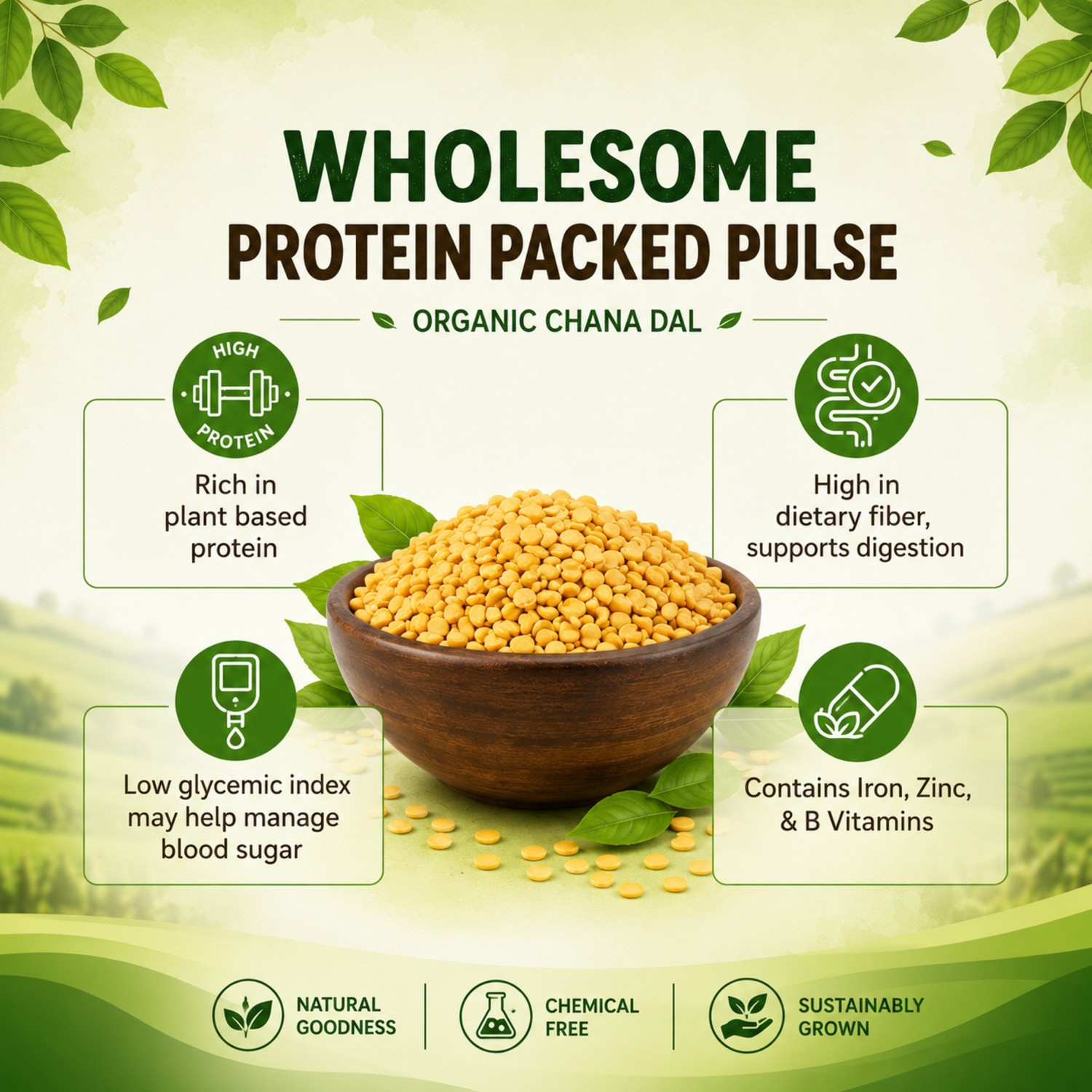 WHOLESOME
PROTEIN PACKED PULSE

ORGANIC CHANA DAL

HIGH PROTEIN

Rich in plant based protein

High in dietary fiber, supports digestion

Low glycemic index may help manage blood sugar

Contains Iron, Zinc, & B Vitamins

NATURAL GOODNESS

CHEMICAL FREE

SUSTAINABLY GROWN